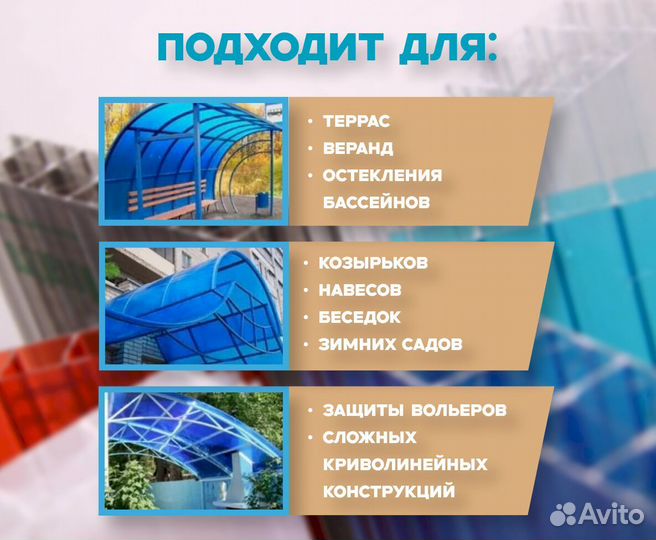 ПОДХОДИТ ДЛЯ:

• ТЕРРАС
• ВЕРАНД
• ОСТЕКЛЕНИЯ БАССЕЙНОВ

• КОЗЫРЬКОВ
• НАВЕСОВ
• БЕСЕДОК
• ЗИМНИХ САДОВ

• ЗАЩИТЫ ВОЛЬЕРОВ
• СЛОЖНЫХ КРИВОЛИНЕЙНЫХ КОНСТРУКЦИЙ

Avito